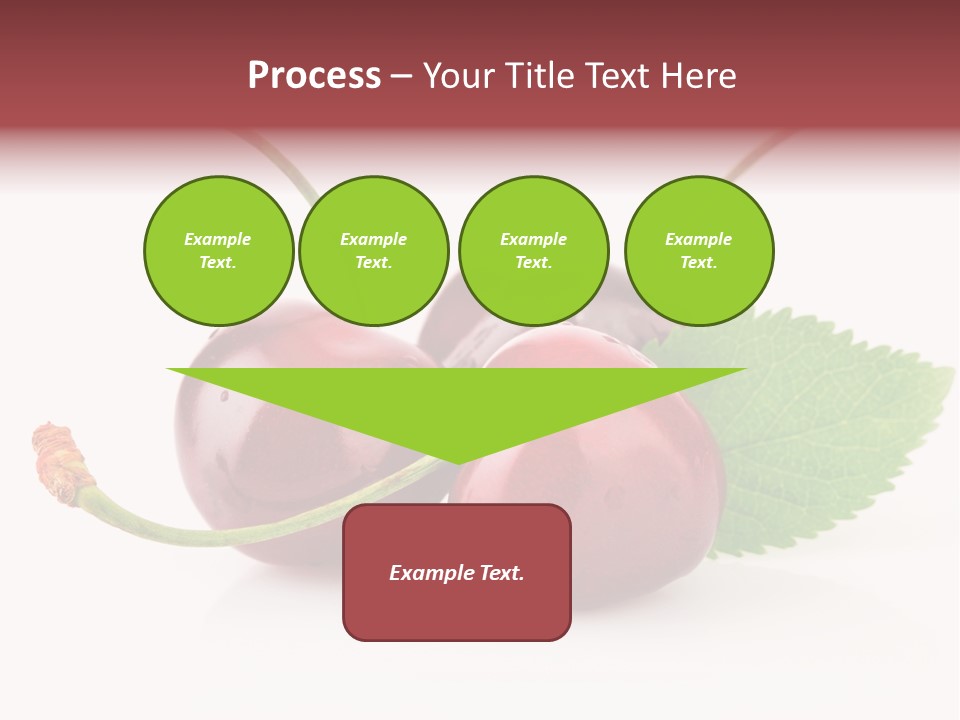 Process – Your Title Text Here

Example Text.

Example Text.

Example Text.

Example Text.

Example Text.